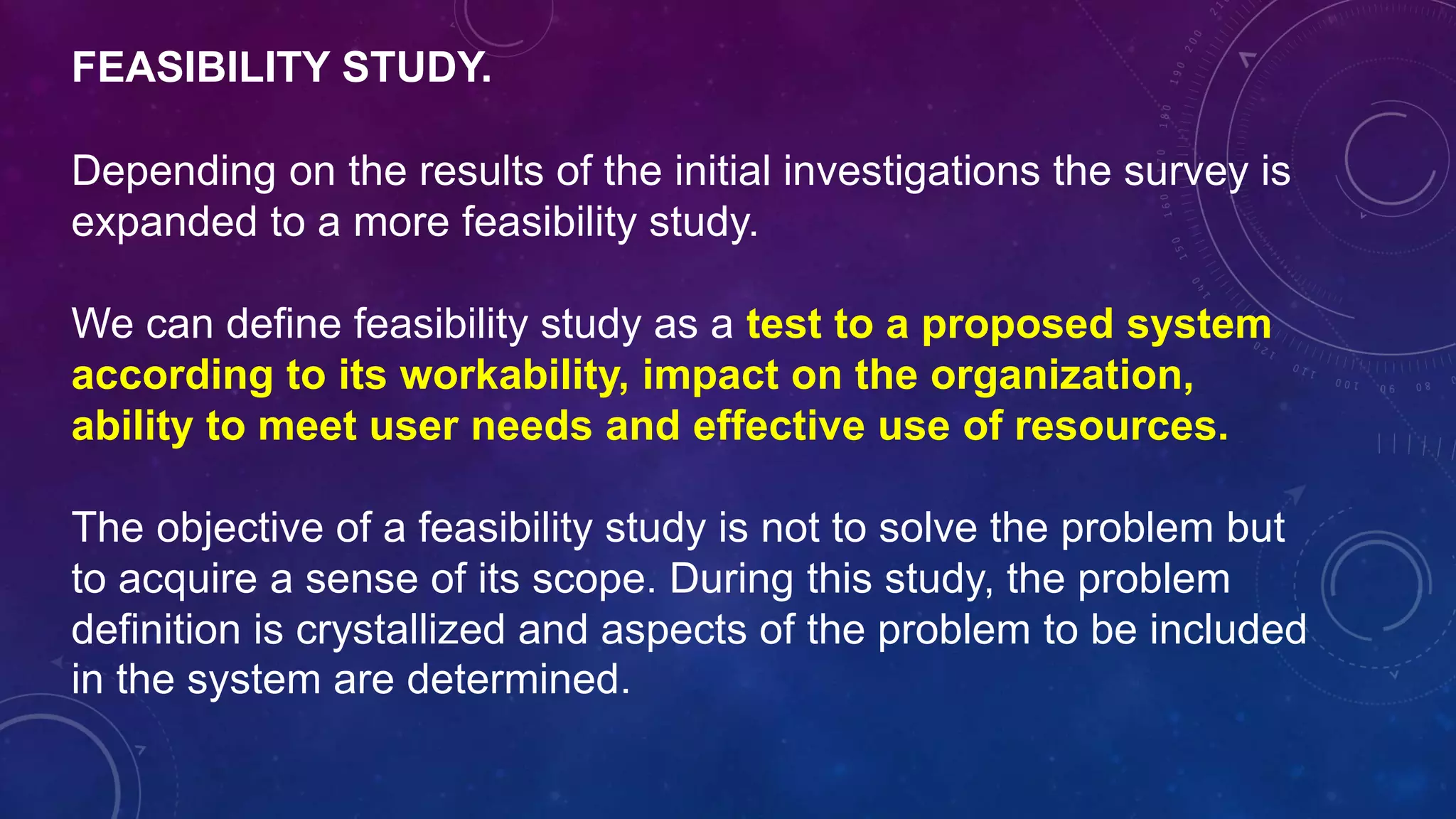 FEASIBILITY STUDY.

Depending on the results of the initial investigations the survey is expanded to a more feasibility study.

We can define feasibility study as a test to a proposed system according to its workability, impact on the organization, ability to meet user needs and effective use of resources.

The objective of a feasibility study is not to solve the problem but to acquire a sense of its scope. During this study, the problem definition is crystallized and aspects of the problem to be included in the system are determined.